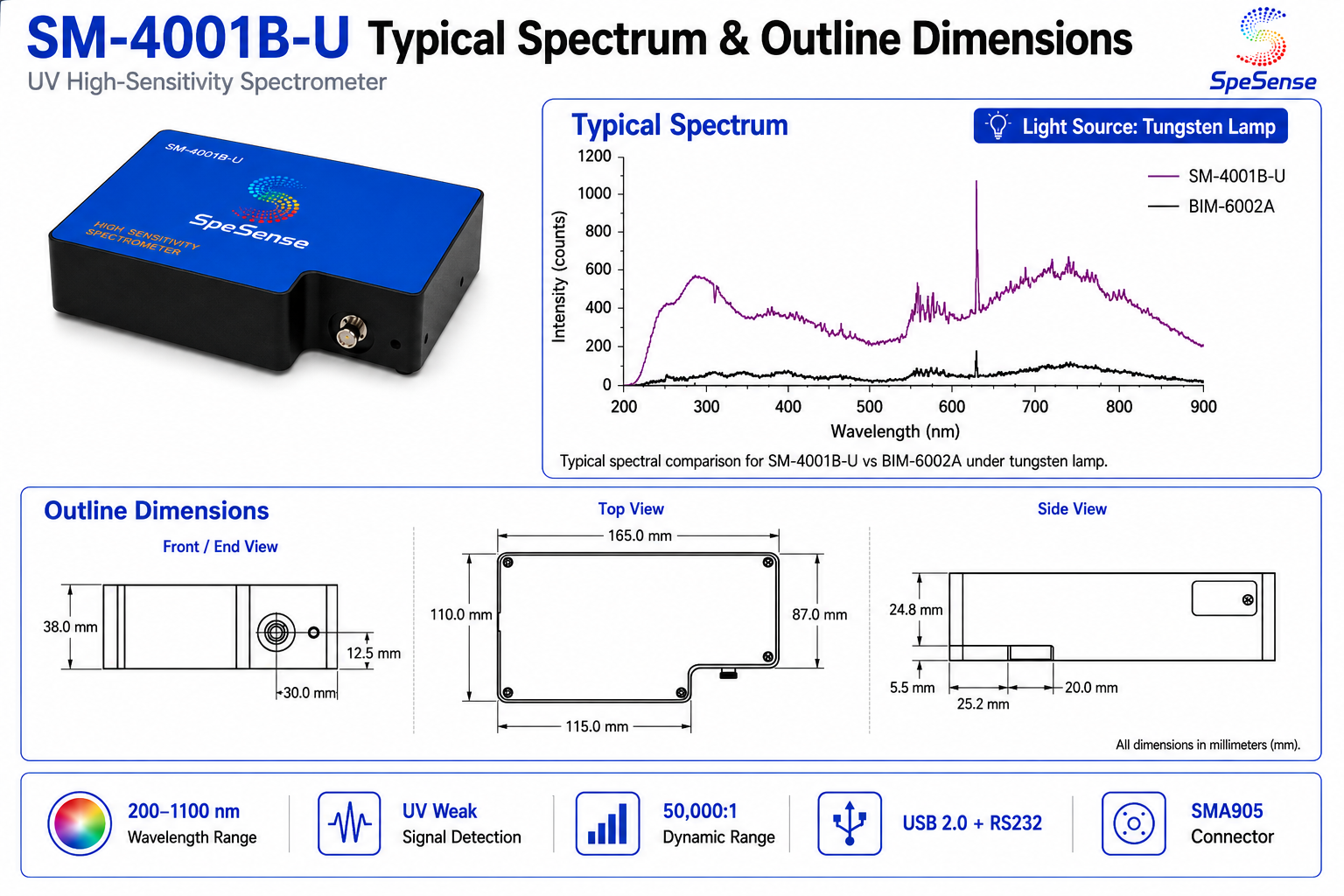 SM-4001B-U Typical Spectrum & Outline Dimensions
UV High-Sensitivity Spectrometer

SpeSense

SM-4001B-U
SpeSense
HIGH SENSITIVITY SPECTROMETER

Typical Spectrum

Light Source: Tungsten Lamp

SM-4001B-U
BIM-6002A

Intensity (counts)
1200
1000
800
600
400
200
0
200 300 400 500 600 700 800 900
Wavelength (nm)

Typical spectral comparison for SM-4001B-U vs BIM-6002A under tungsten lamp.

Outline Dimensions

Front / End View
38.0 mm
12.5 mm
30.0 mm

Top View
165.0 mm
110.0 mm
87.0 mm
115.0 mm

Side View
24.8 mm
5.5 mm
25.2 mm
20.0 mm

All dimensions in millimeters (mm).

200–1100 nm
Wavelength Range

UV Weak
Signal Detection

50,000:1
Dynamic Range

USB 2.0 + RS232

SMA905
Connector